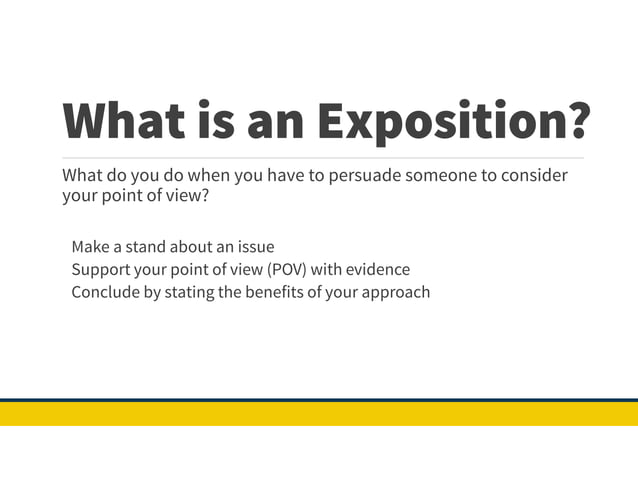 What is an Exposition?

What do you do when you have to persuade someone to consider your point of view?

Make a stand about an issue
Support your point of view (POV) with evidence
Conclude by stating the benefits of your approach